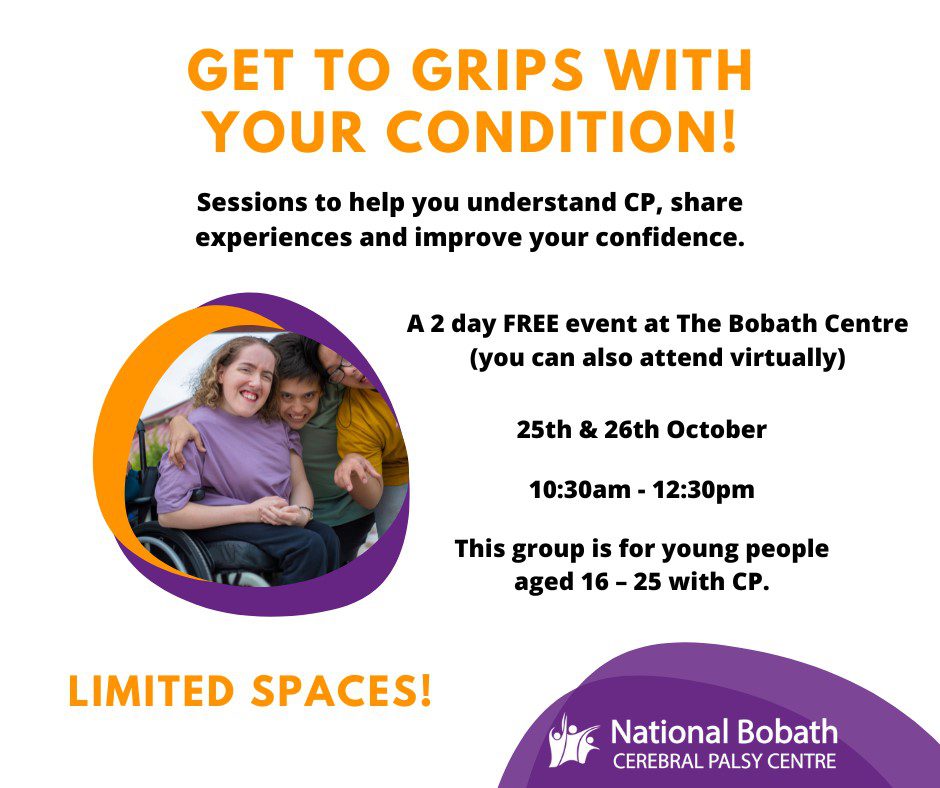 GET TO GRIPS WITH YOUR CONDITION!

Sessions to help you understand CP, share experiences and improve your confidence.

A 2 day FREE event at The Bobath Centre (you can also attend virtually)

25th & 26th October

10:30am - 12:30pm

This group is for young people aged 16 – 25 with CP.

LIMITED SPACES!

National Bobath
CEREBRAL PALSY CENTRE